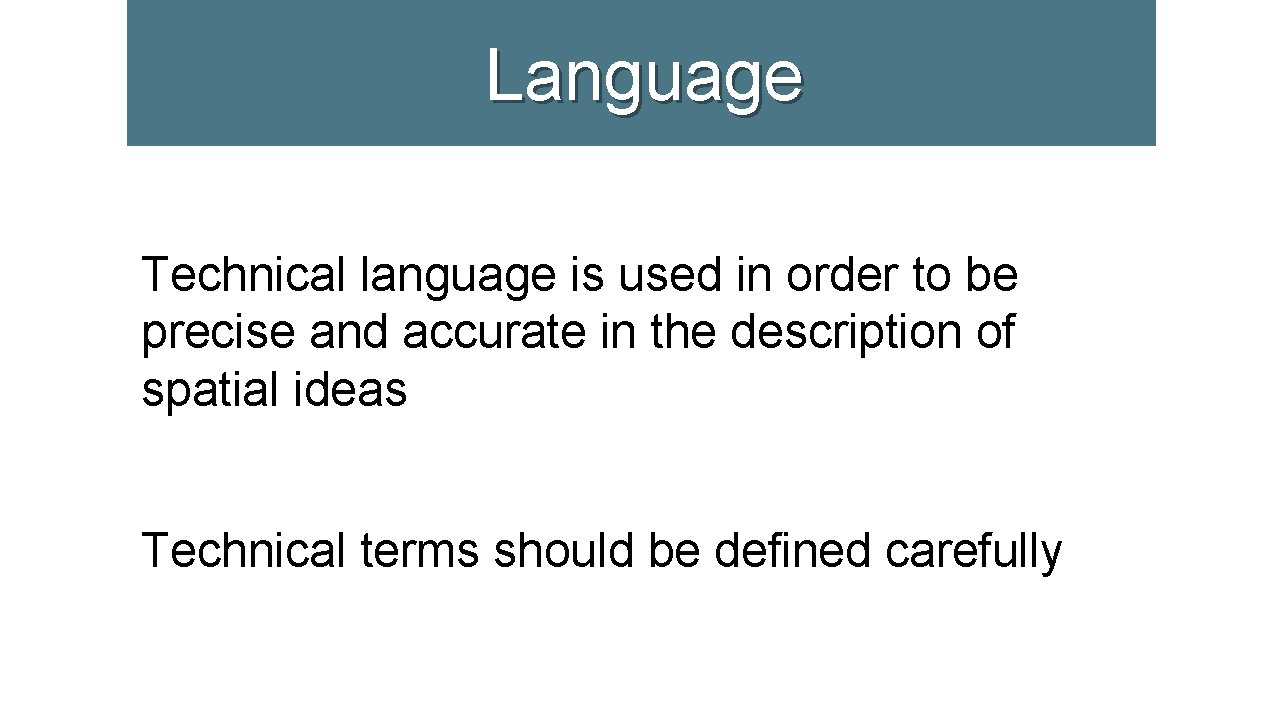 Language

Technical language is used in order to be precise and accurate in the description of spatial ideas

Technical terms should be defined carefully